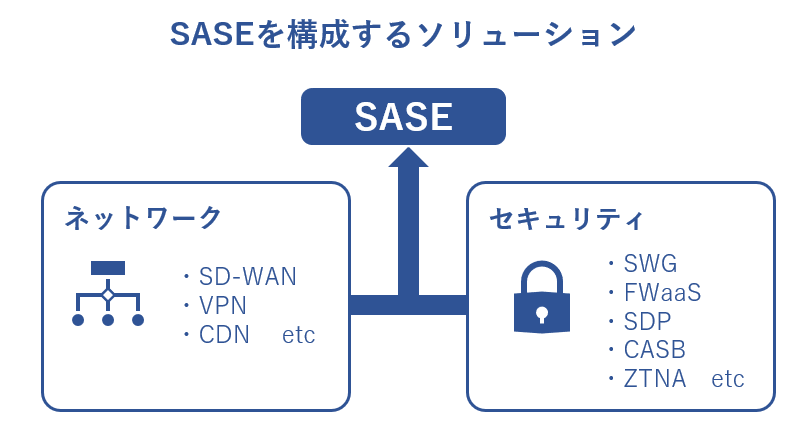 SASEを構成するソリューション

SASE

ネットワーク

・SD-WAN
・VPN
・CDN　etc

セキュリティ

・SWG
・FWaaS
・SDP
・CASB
・ZTNA　etc